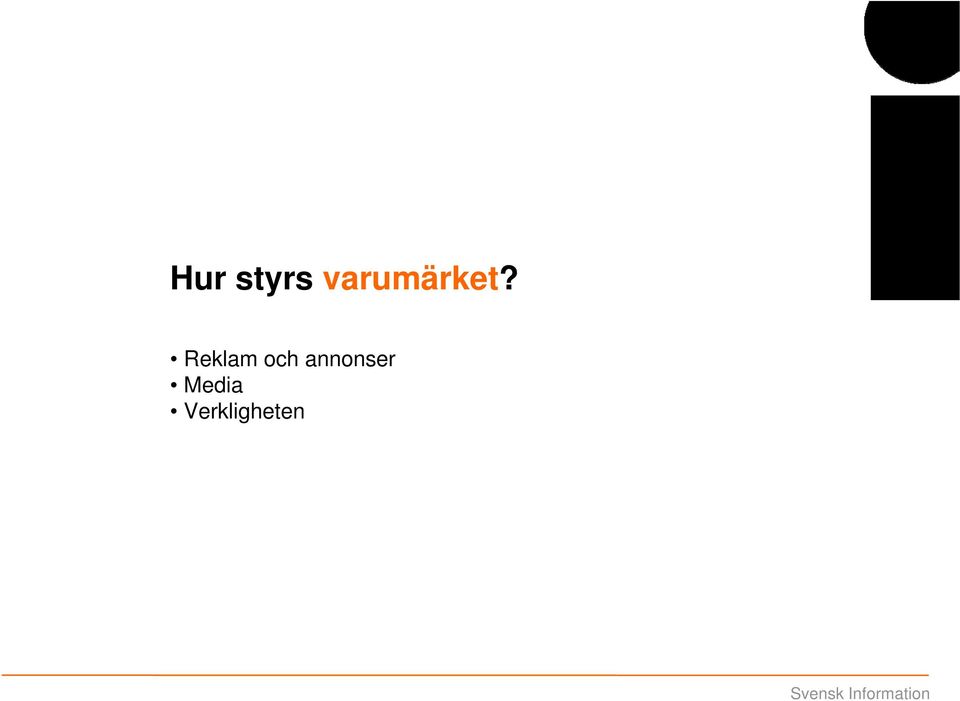 Hur styrs varumärket?

• Reklam och annonser
• Media
• Verkligheten

Svensk Information